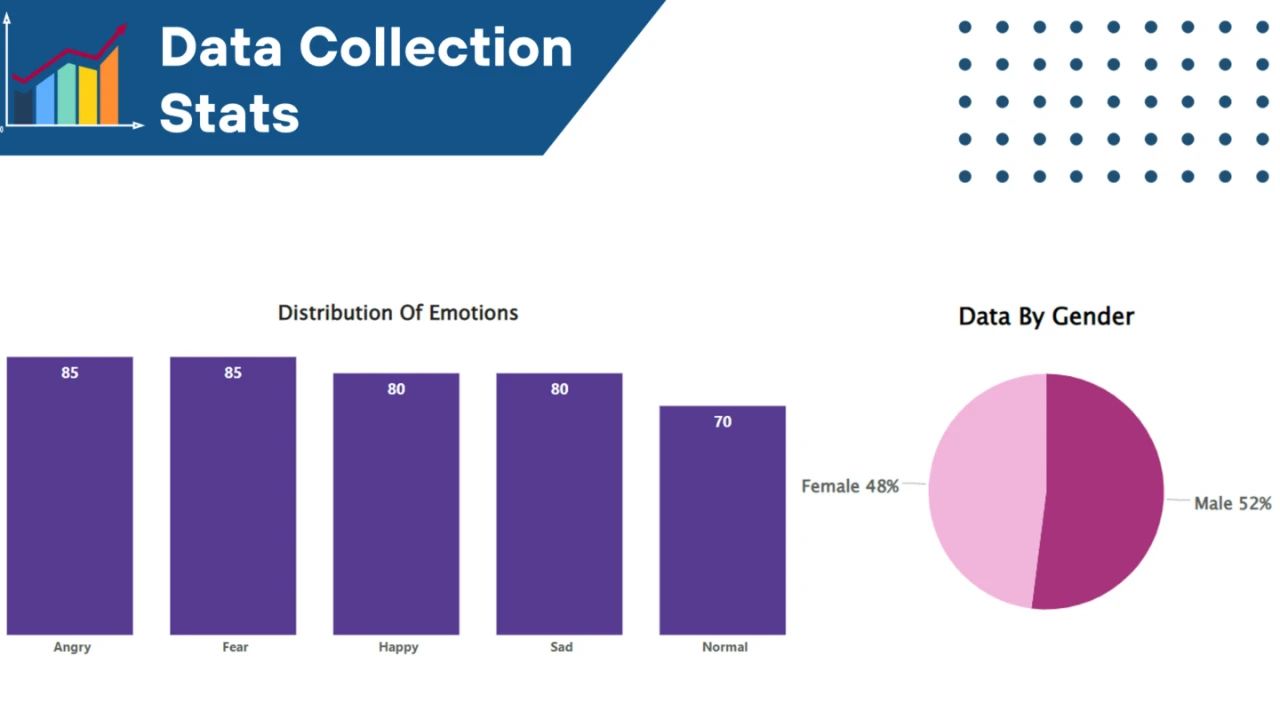 Data Collection Stats

Distribution Of Emotions

85
85
80
80
70

Angry
Fear
Happy
Sad
Normal

Data By Gender

Female 48%
Male 52%